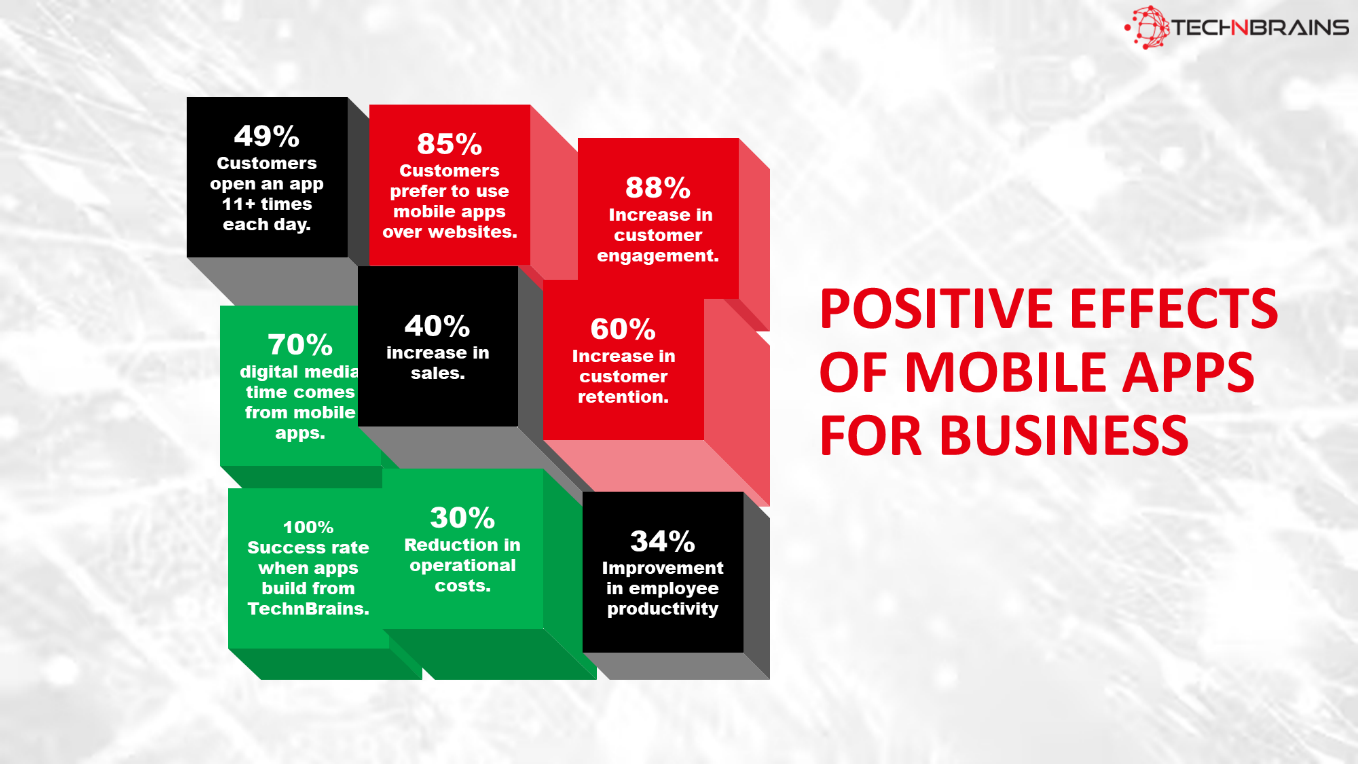 TECHNBRAINS

49%
Customers open an app 11+ times each day.

85%
Customers prefer to use mobile apps over websites.

88%
Increase in customer engagement.

70%
digital media time comes from mobile apps.

40%
increase in sales.

60%
Increase in customer retention.

100%
Success rate when apps build from TechnBrains.

30%
Reduction in operational costs.

34%
Improvement in employee productivity

POSITIVE EFFECTS OF MOBILE APPS FOR BUSINESS